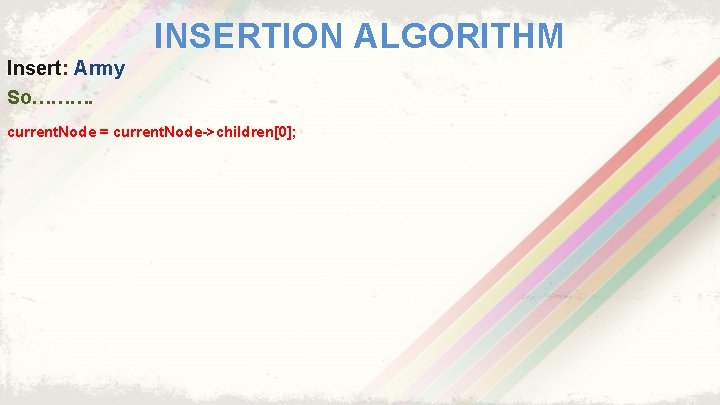 INSERTION ALGORITHM

Insert: Army

So……….

currentNode = currentNode->children[0];